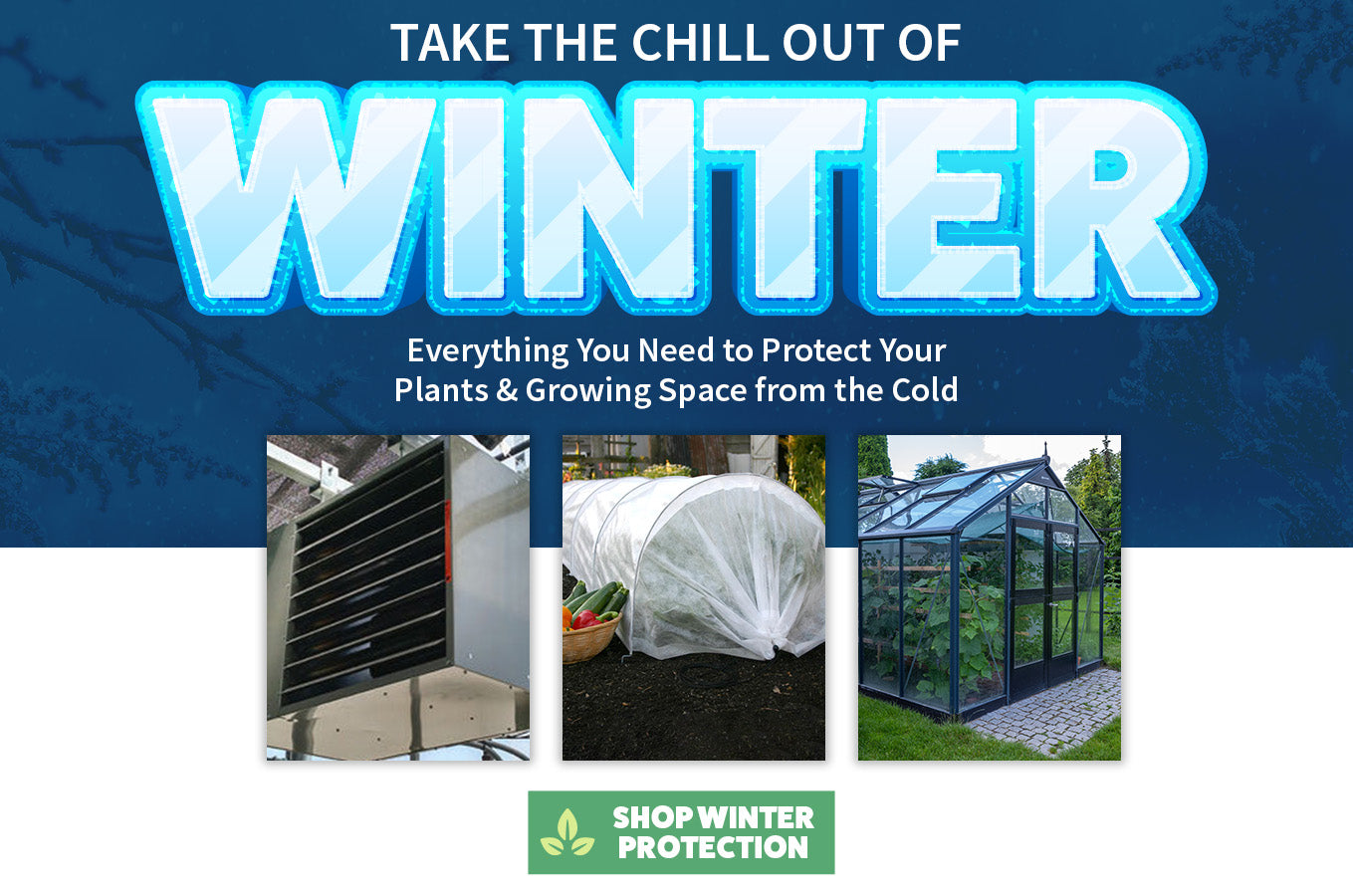 TAKE THE CHILL OUT OF

WINTER

Everything You Need to Protect Your Plants & Growing Space from the Cold

SHOP WINTER PROTECTION